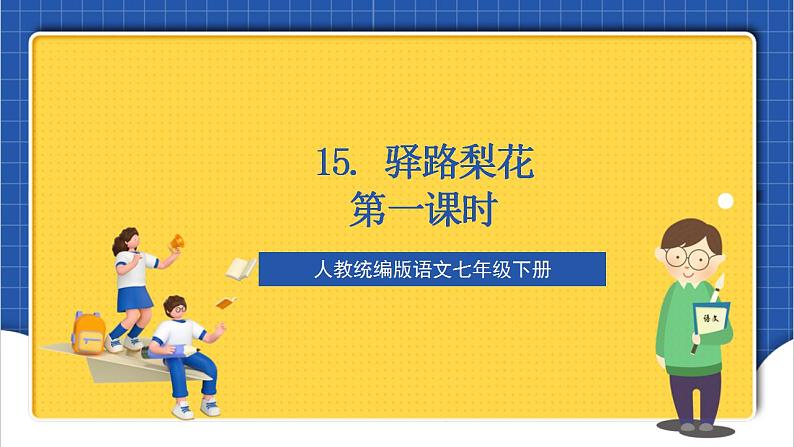 15. 驿路梨花
第一课时

人教统编版语文七年级下册

语文